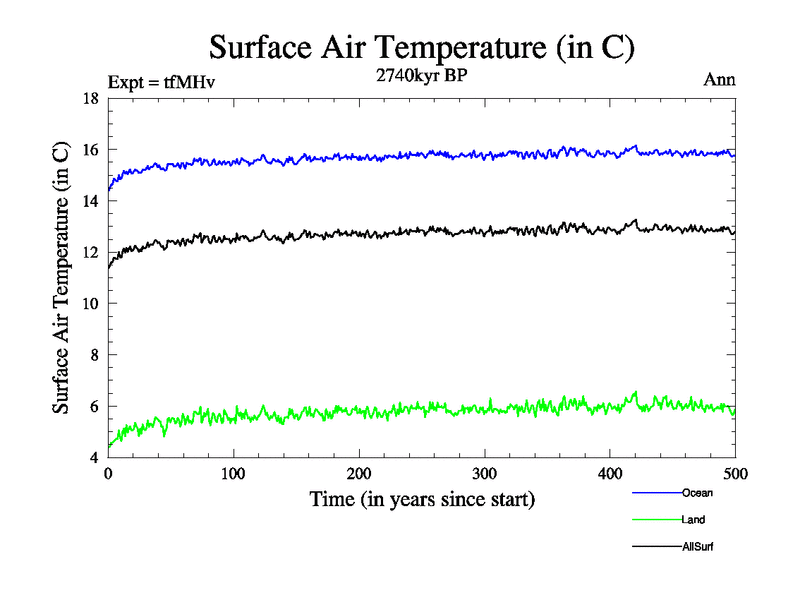 Surface Air Temperature (in C)

Expt = tfMHv

2740kyr BP

Ann

Surface Air Temperature (in C)

18
16
14
12
10
8
6
4

0
100
200
300
400
500

Time (in years since start)

Ocean

Land

AllSurf